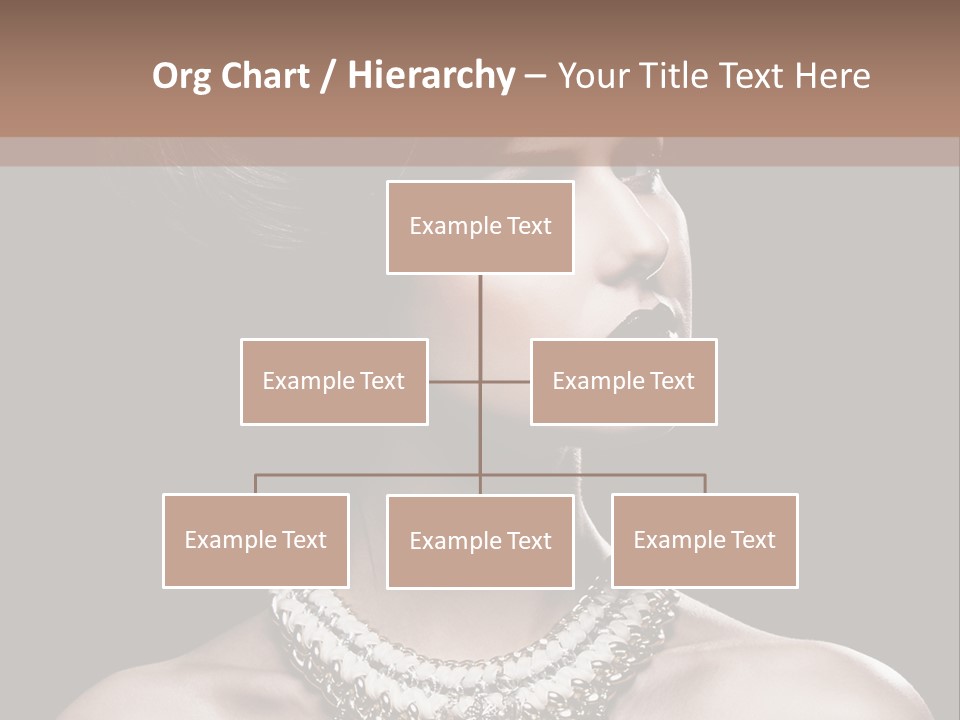 Org Chart / Hierarchy – Your Title Text Here

Example Text

Example Text

Example Text

Example Text

Example Text

Example Text